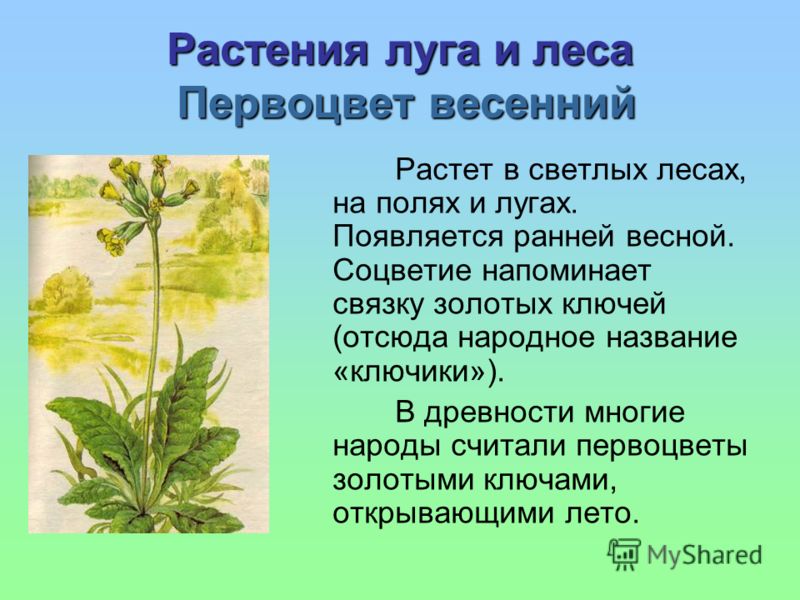 Растения луга и леса
Первоцвет весенний

Растет в светлых лесах, на полях и лугах. Появляется ранней весной. Соцветие напоминает связку золотых ключей (отсюда народное название «ключики»).

В древности многие народы считали первоцветы золотыми ключами, открывающими лето.

MyShared